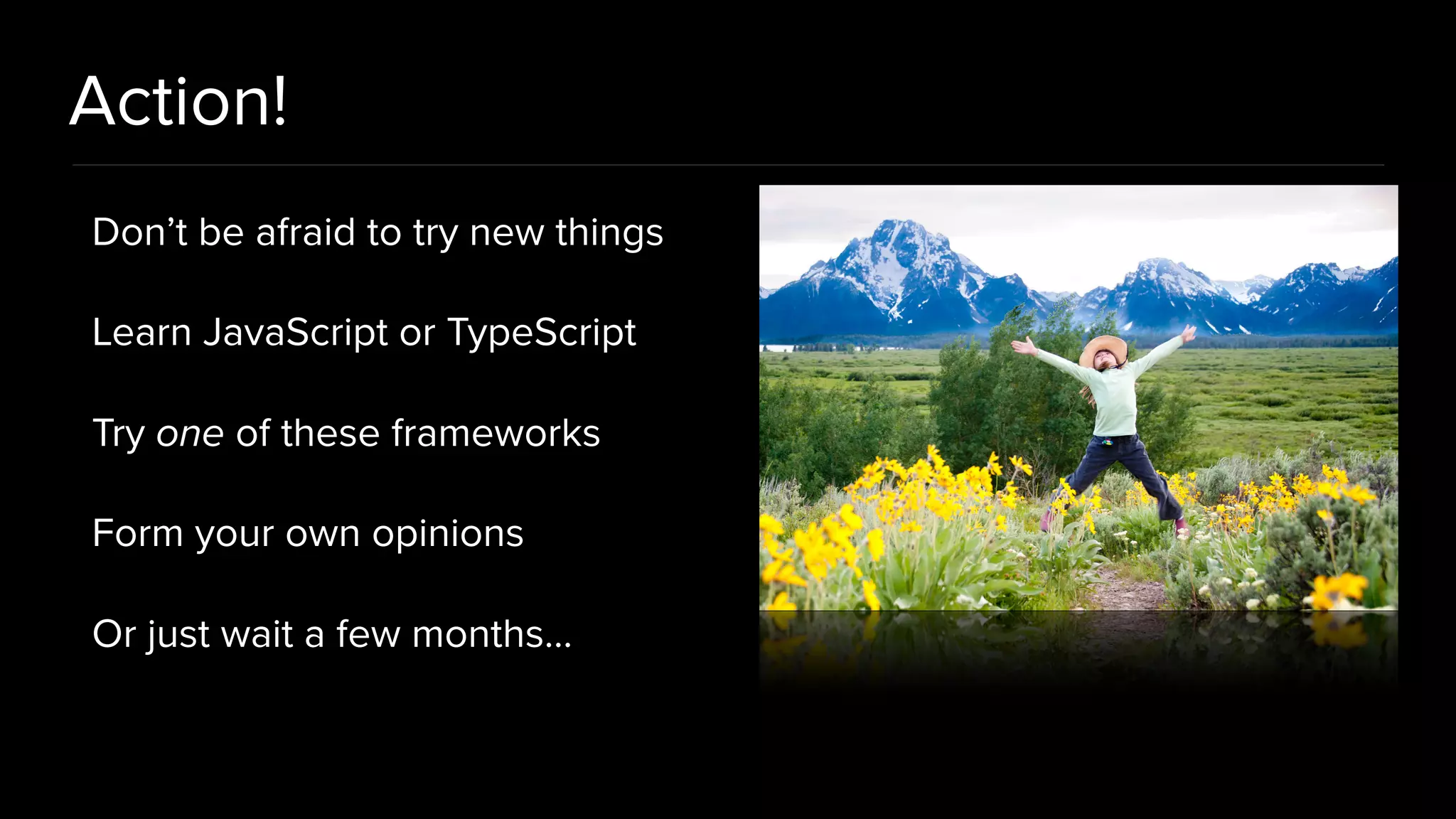 Action!

Don’t be afraid to try new things

Learn JavaScript or TypeScript

Try one of these frameworks

Form your own opinions

Or just wait a few months…